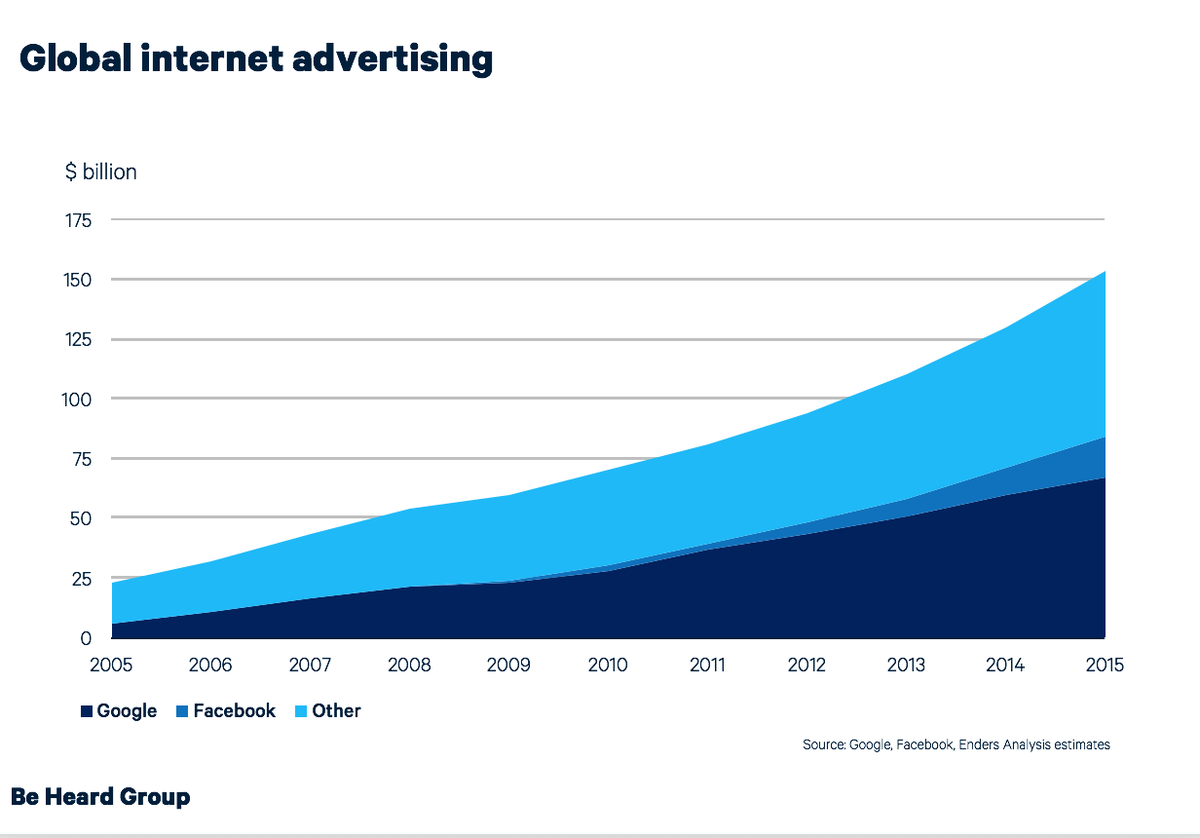 Global internet advertising

$ billion

175
150
125
100
75
50
25
0

2005 2006 2007 2008 2009 2010 2011 2012 2013 2014 2015

Google Facebook Other

Source: Google, Facebook, Enders Analysis estimates

Be Heard Group